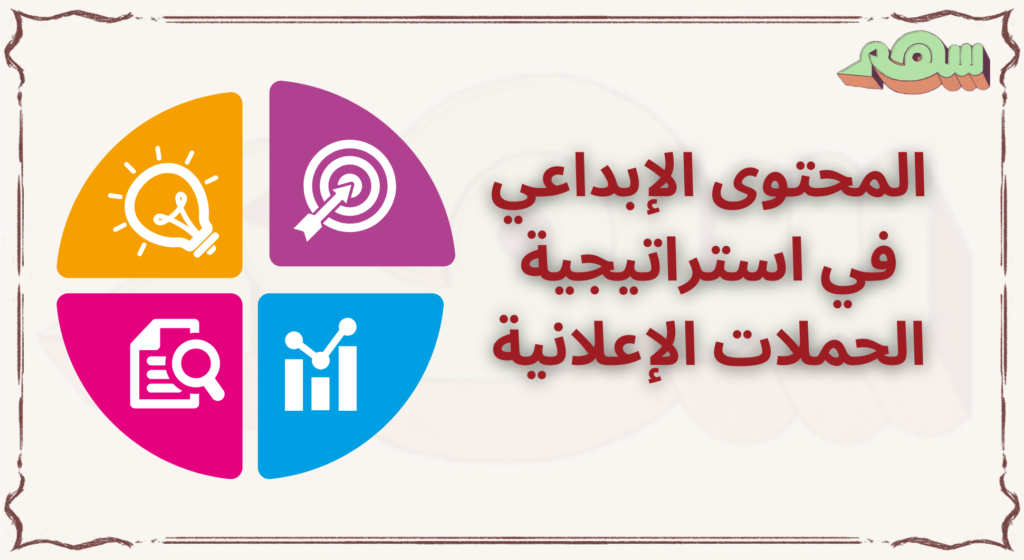 سهم

المحتوى الإبداعي في استراتيجية الحملات الإعلانية